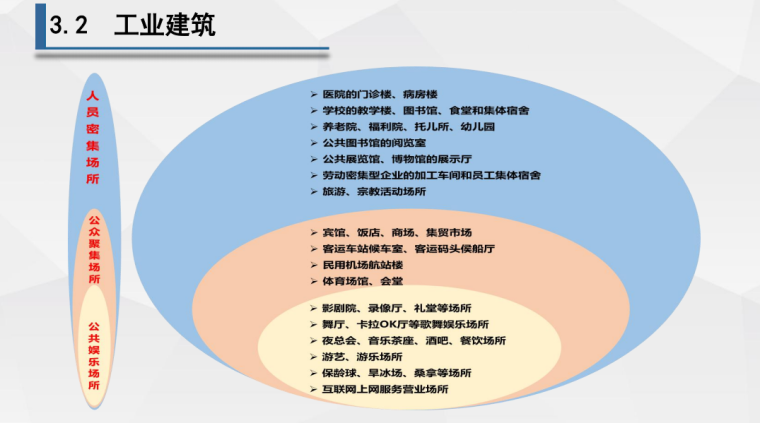 3.2 工业建筑

人员密集场所

公众聚集场所

公共娱乐场所

➢ 医院的门诊楼、病房楼
➢ 学校的教学楼、图书馆、食堂和集体宿舍
➢ 养老院、福利院、托儿所、幼儿园
➢ 公共图书馆的阅览室
➢ 公共展览馆、博物馆的展示厅
➢ 劳动密集型企业的加工车间和员工集体宿舍
➢ 旅游、宗教活动场所

➢ 宾馆、饭店、商场、集贸市场
➢ 客运车站候车室、客运码头侯船厅
➢ 民用机场航站楼
➢ 体育场馆、会堂

➢ 影剧院、录像厅、礼堂等场所
➢ 舞厅、卡拉OK厅等歌舞娱乐场所
➢ 夜总会、音乐茶座、酒吧、餐饮场所
➢ 游艺、游乐场所
➢ 保龄球、旱冰场、桑拿等场所
➢ 互联网上网服务营业场所